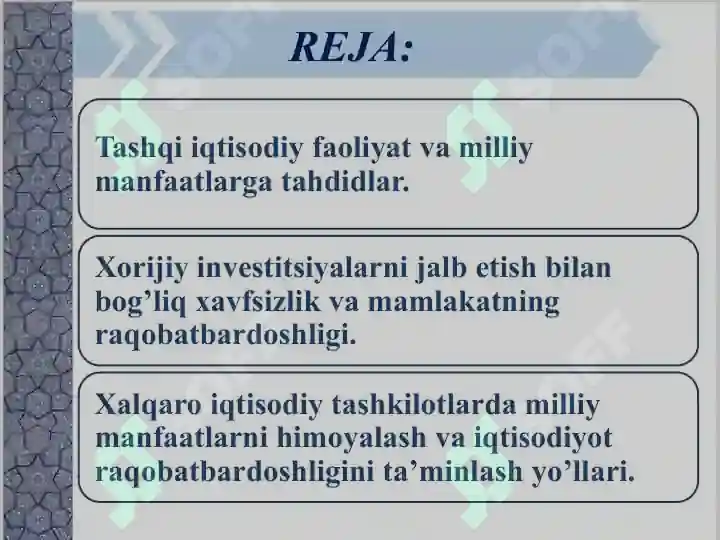 REJA:

Tashqi iqtisodiy faoliyat va milliy manfaatlarga tahdidlar.

Xorijiy investitsiyalarni jalb etish bilan bog’liq xavfsizlik va mamlakatning raqobatbardoshligi.

Xalqaro iqtisodiy tashkilotlarda milliy manfaatlarni himoyalash va iqtisodiyot raqobatbardoshligini ta’minlash yo’llari.